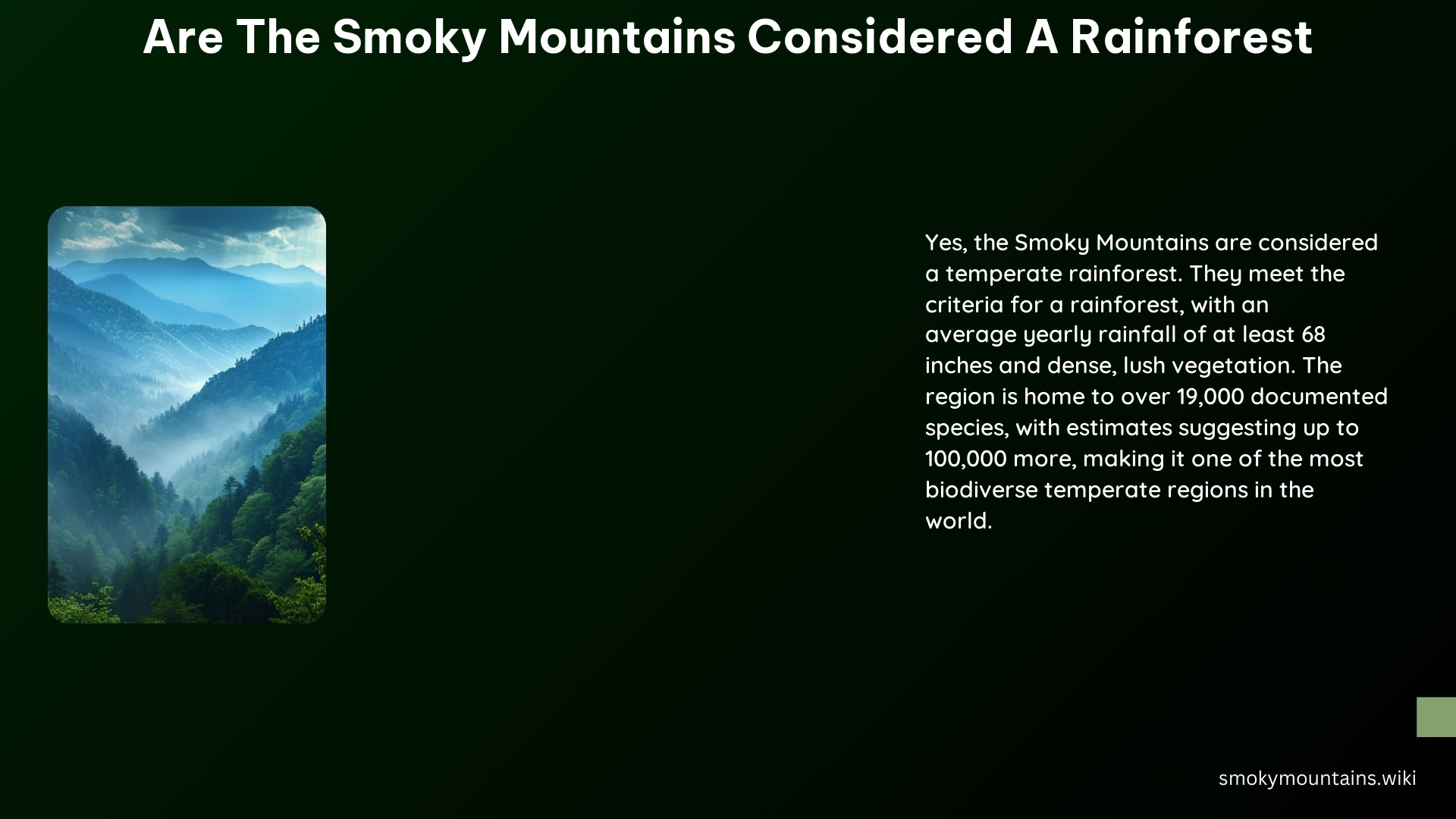 Are The Smoky Mountains Considered A Rainforest

Yes, the Smoky Mountains are considered a temperate rainforest. They meet the criteria for a rainforest, with an average yearly rainfall of at least 68 inches and dense, lush vegetation. The region is home to over 19,000 documented species, with estimates suggesting up to 100,000 more, making it one of the most biodiverse temperate regions in the world.

smokymountains.wiki